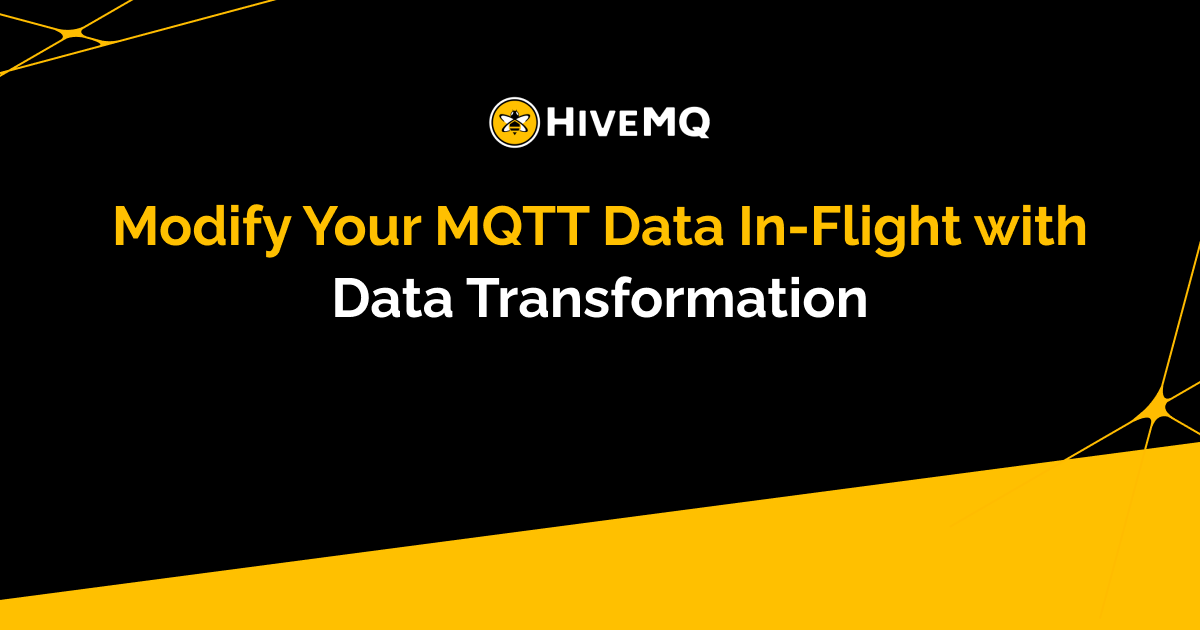 HIVEMQ

Modify Your MQTT Data In-Flight with Data Transformation